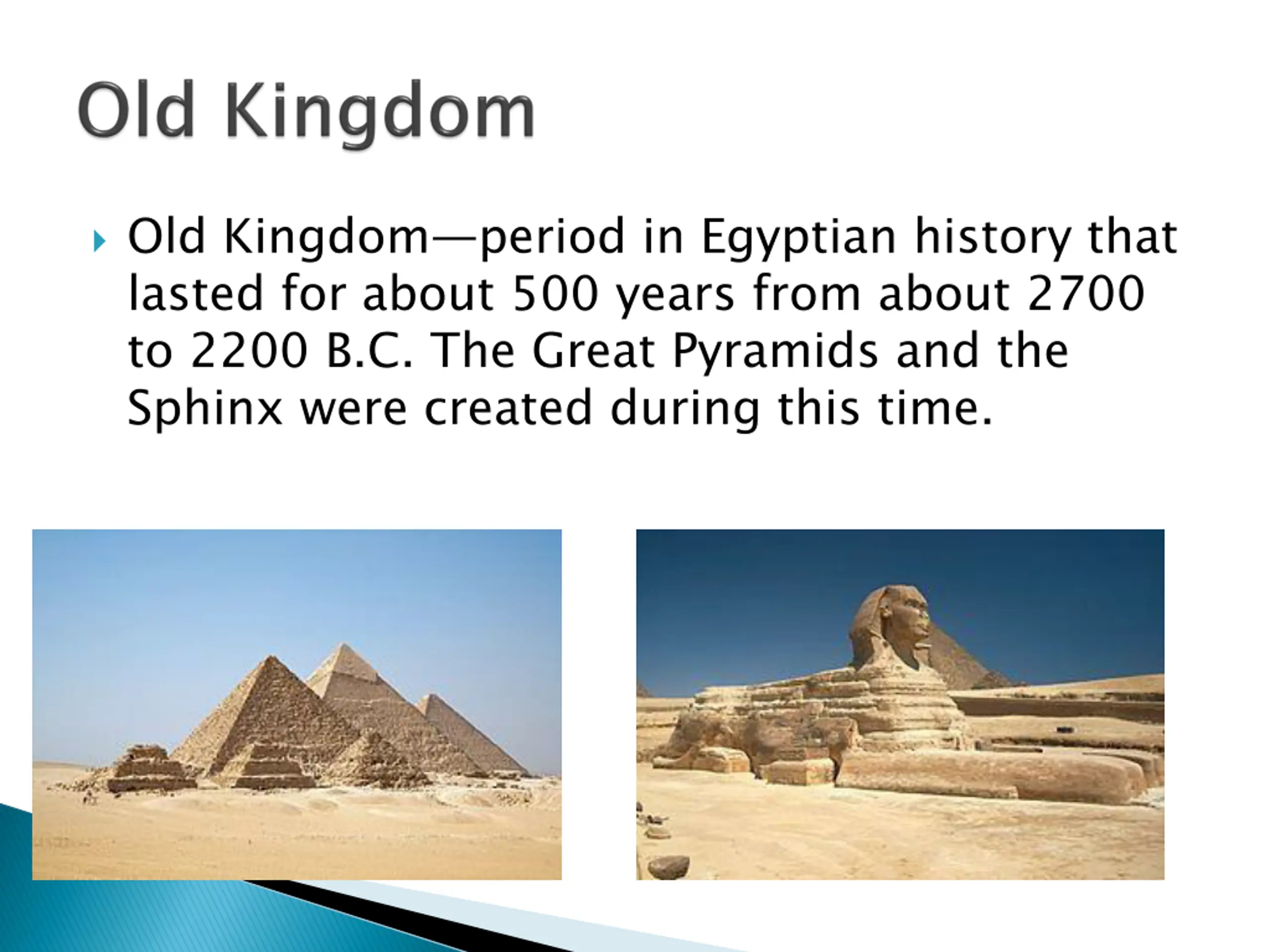 Old Kingdom

Old Kingdom—period in Egyptian history that lasted for about 500 years from about 2700 to 2200 B.C. The Great Pyramids and the Sphinx were created during this time.